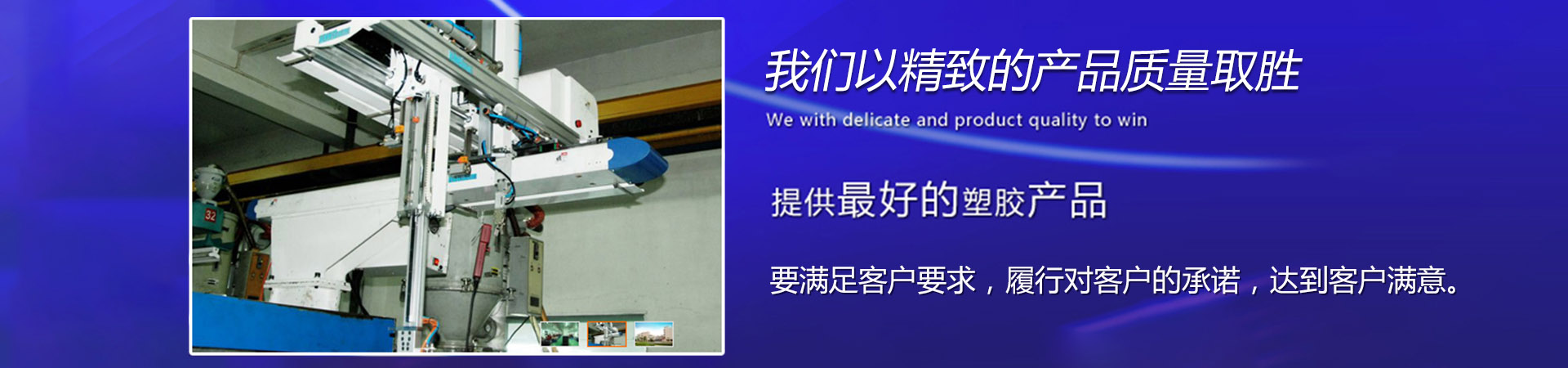 32

我们以精致的产品质量取胜

We with delicate and product quality to win

提供最好的塑胶产品

要满足客户要求，履行对客户的承诺，达到客户满意。